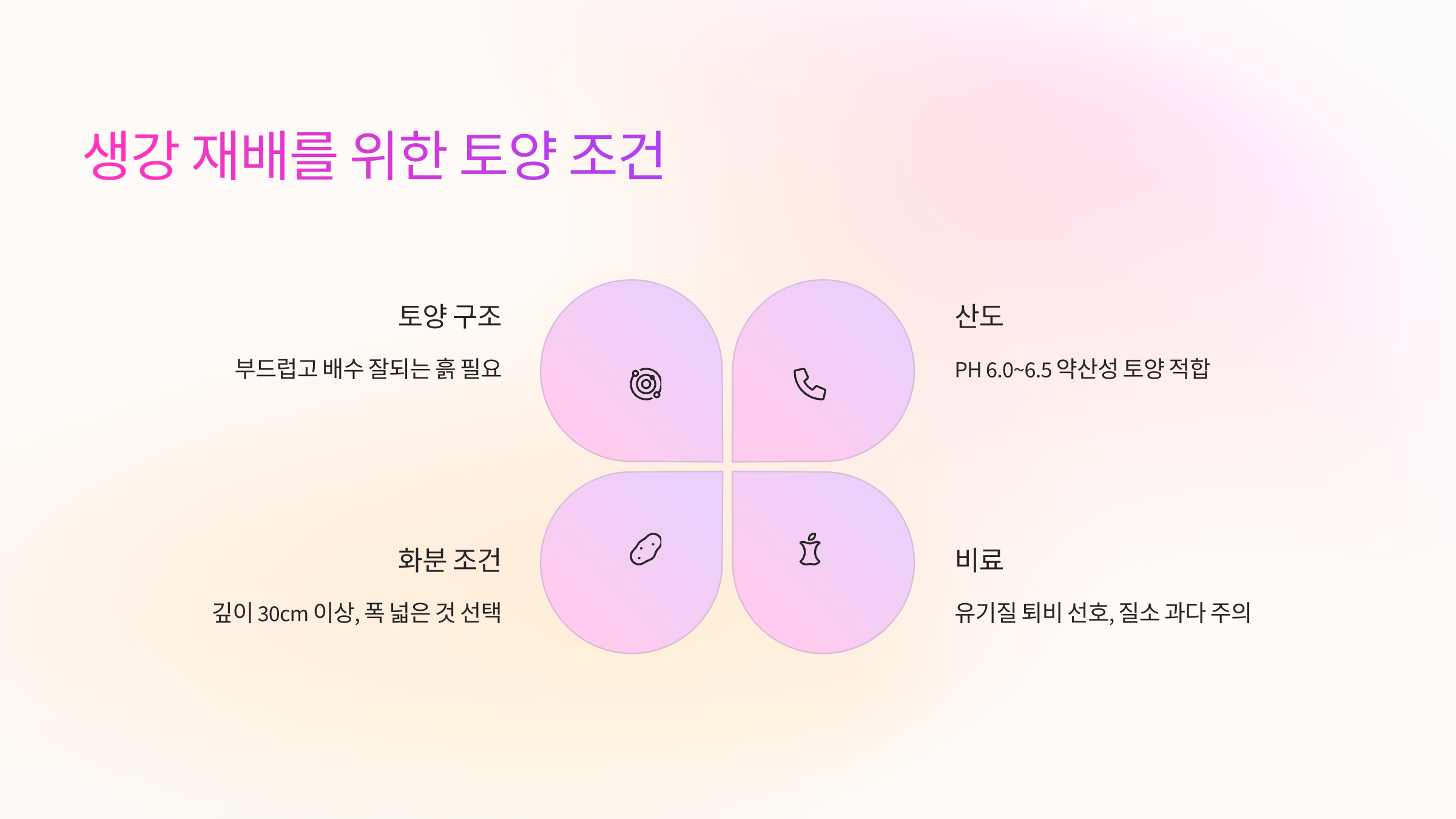 생강 재배를 위한 토양 조건

토양 구조

부드럽고 배수 잘되는 흙 필요

산도

PH 6.0~6.5 약산성 토양 적합

화분 조건

깊이 30cm 이상, 폭 넓은 것 선택

비료

유기질 퇴비 선호, 질소 과다 주의